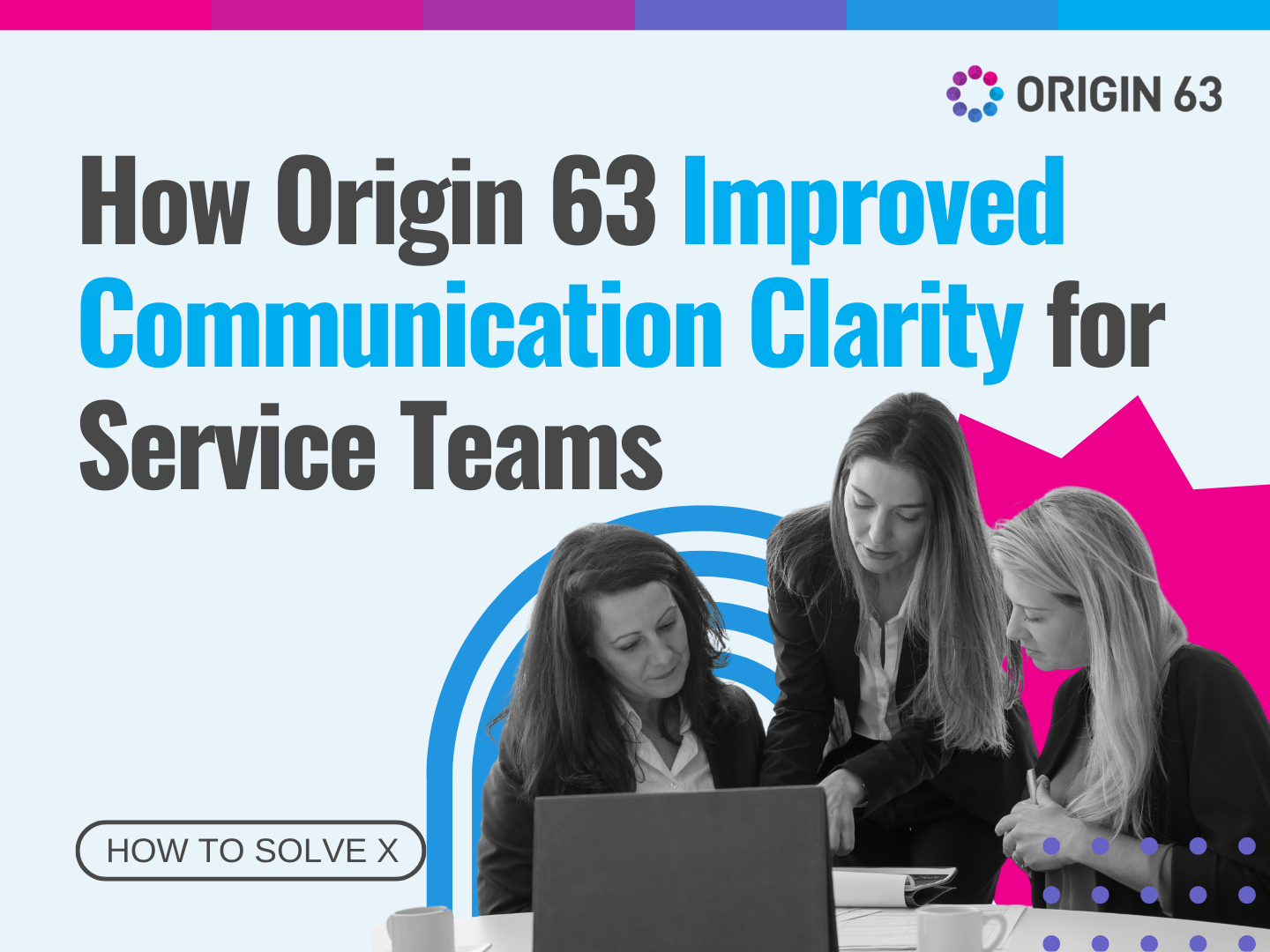 ORIGIN 63

How Origin 63 Improved Communication Clarity for Service Teams

HOW TO SOLVE X